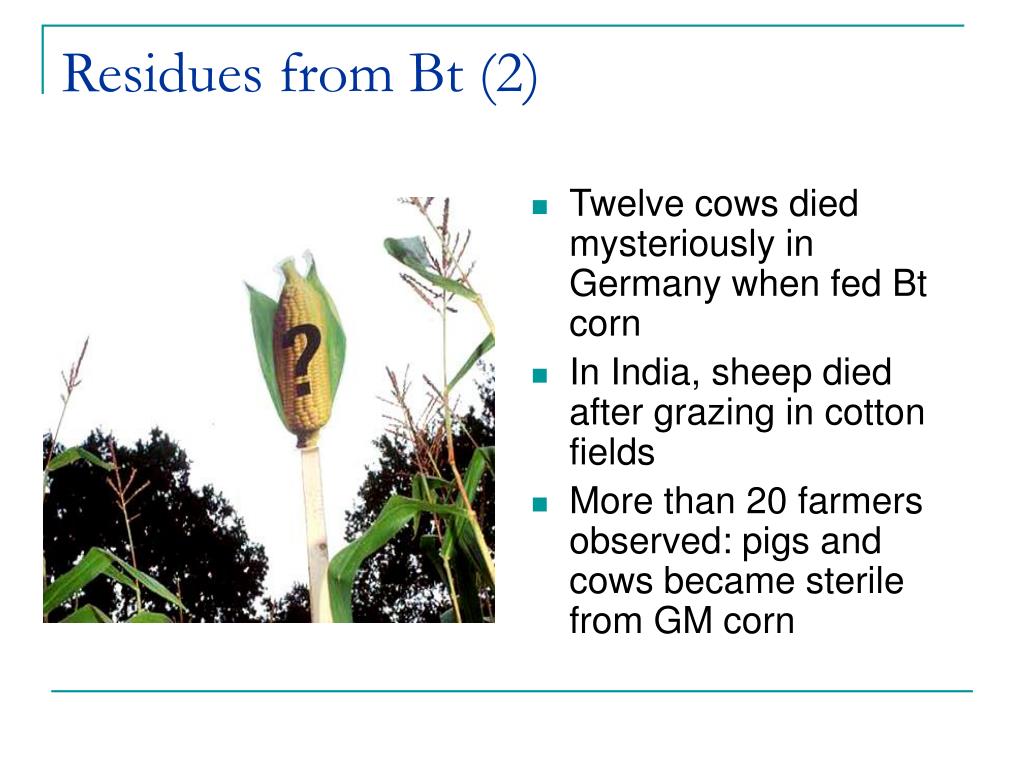 Residues from Bt (2)

?

- Twelve cows died mysteriously in Germany when fed Bt corn
- In India, sheep died after grazing in cotton fields
- More than 20 farmers observed: pigs and cows became sterile from GM corn